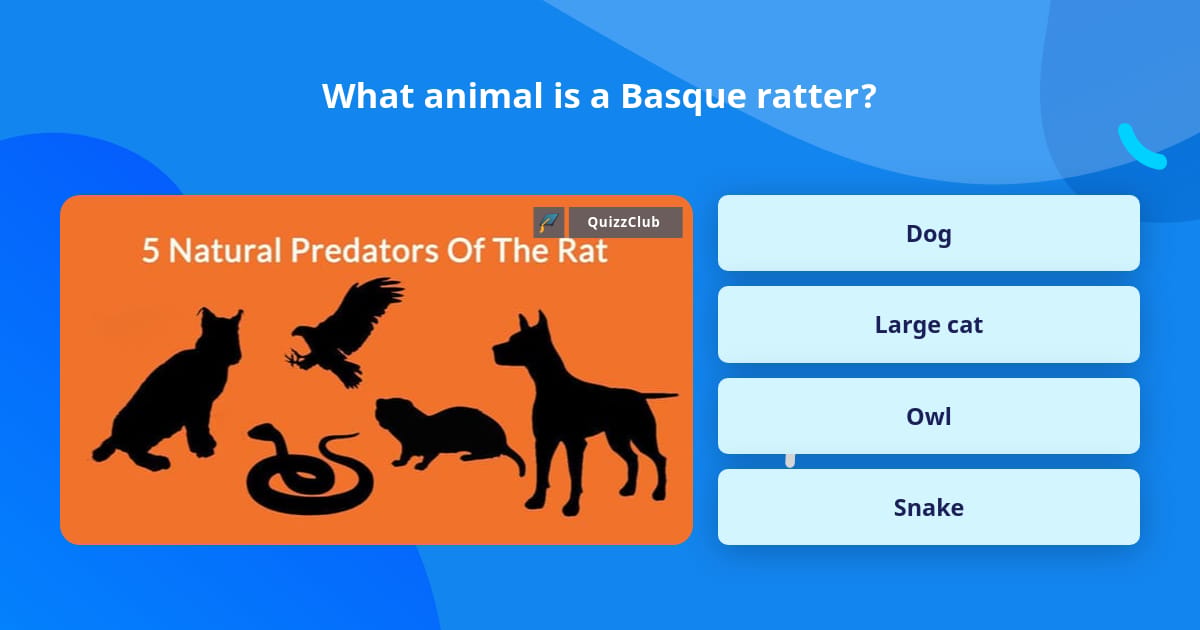 What animal is a Basque ratter?

QuizzClub

5 Natural Predators Of The Rat

Dog

Large cat

Owl

Snake